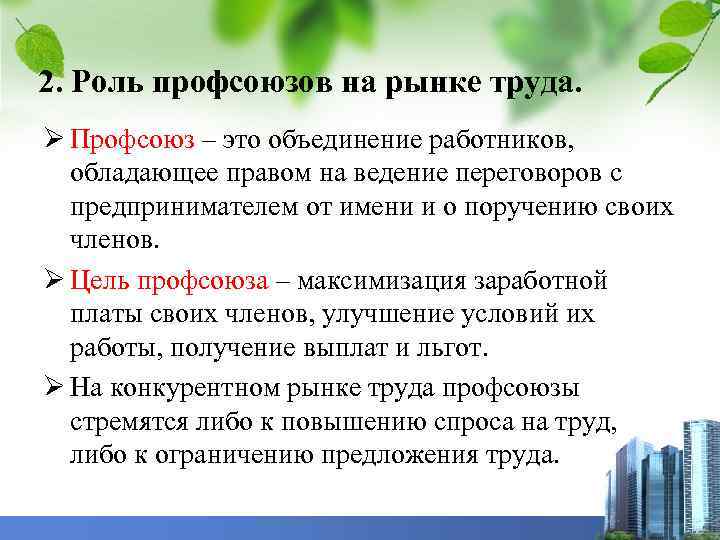 2. Роль профсоюзов на рынке труда.

➢ Профсоюз – это объединение работников, обладающее правом на ведение переговоров с предпринимателем от имени и о поручению своих членов.

➢ Цель профсоюза – максимизация заработной платы своих членов, улучшение условий их работы, получение выплат и льгот.

➢ На конкурентном рынке труда профсоюзы стремятся либо к повышению спроса на труд, либо к ограничению предложения труда.